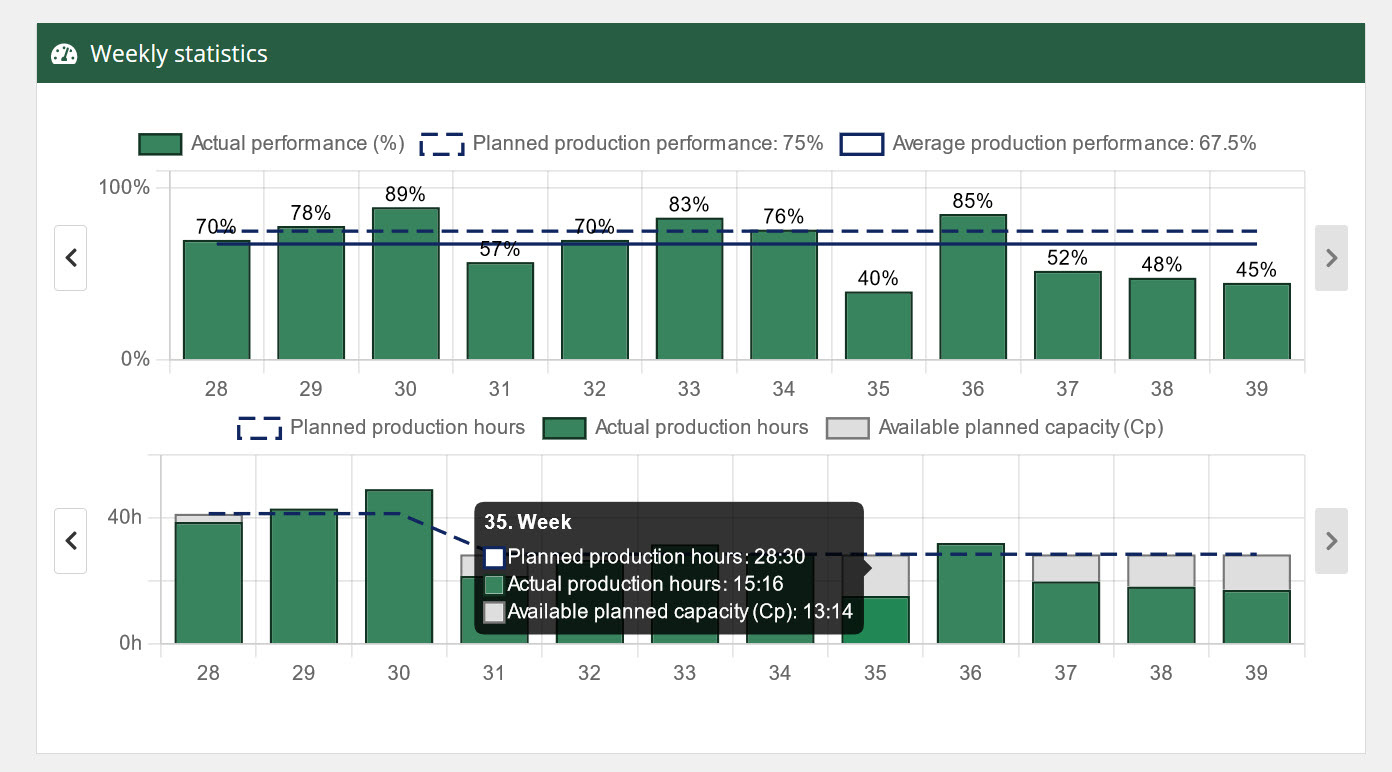 Weekly statistics

Actual performance (%) Planned production performance: 75% Average production performance: 67.5%

100%
0%

70% 78% 89% 57% 70% 83% 76% 40% 85% 52% 48% 45%

28 29 30 31 32 33 34 35 36 37 38 39

Planned production hours Actual production hours Available planned capacity (Cp)

40h
0h

35. Week
Planned production hours: 28:30
Actual production hours: 15:16
Available planned capacity (Cp): 13:14

28 29 30 31 32 33 34 35 36 37 38 39